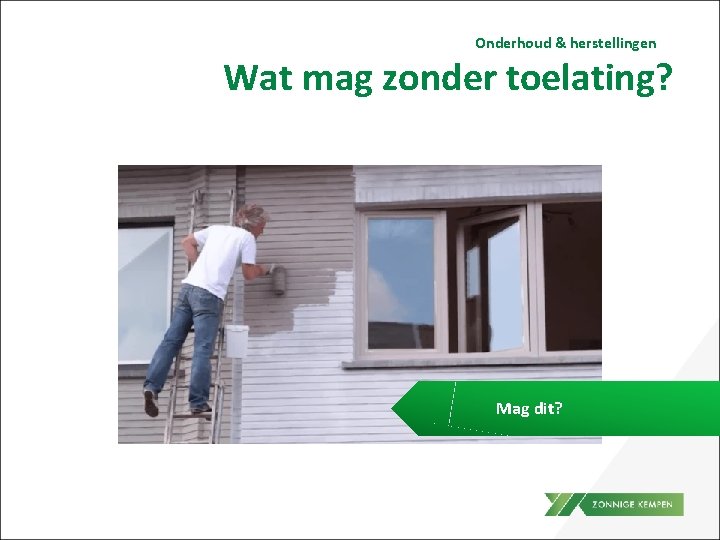 Onderhoud & herstellingen

Wat mag zonder toelating?

Mag dit?

ZONNIGE KEMPEN